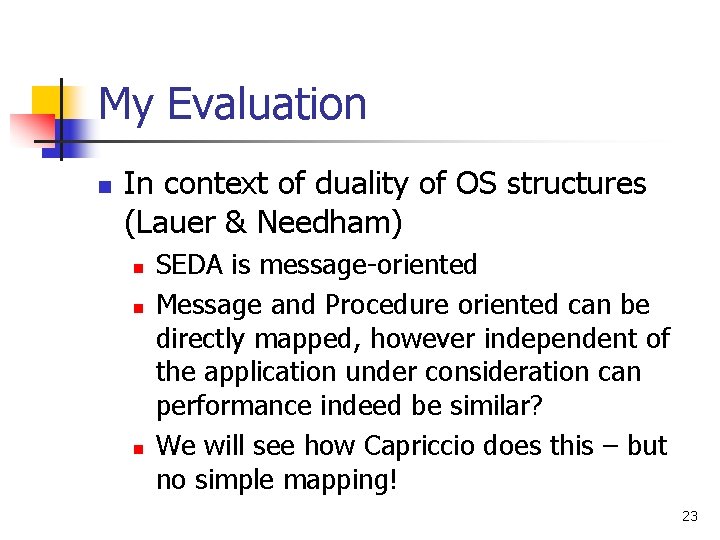 My Evaluation

- In context of duality of OS structures (Lauer & Needham)
  - SEDA is message-oriented
  - Message and Procedure oriented can be directly mapped, however independent of the application under consideration can performance indeed be similar?
  - We will see how Capriccio does this – but no simple mapping!

23